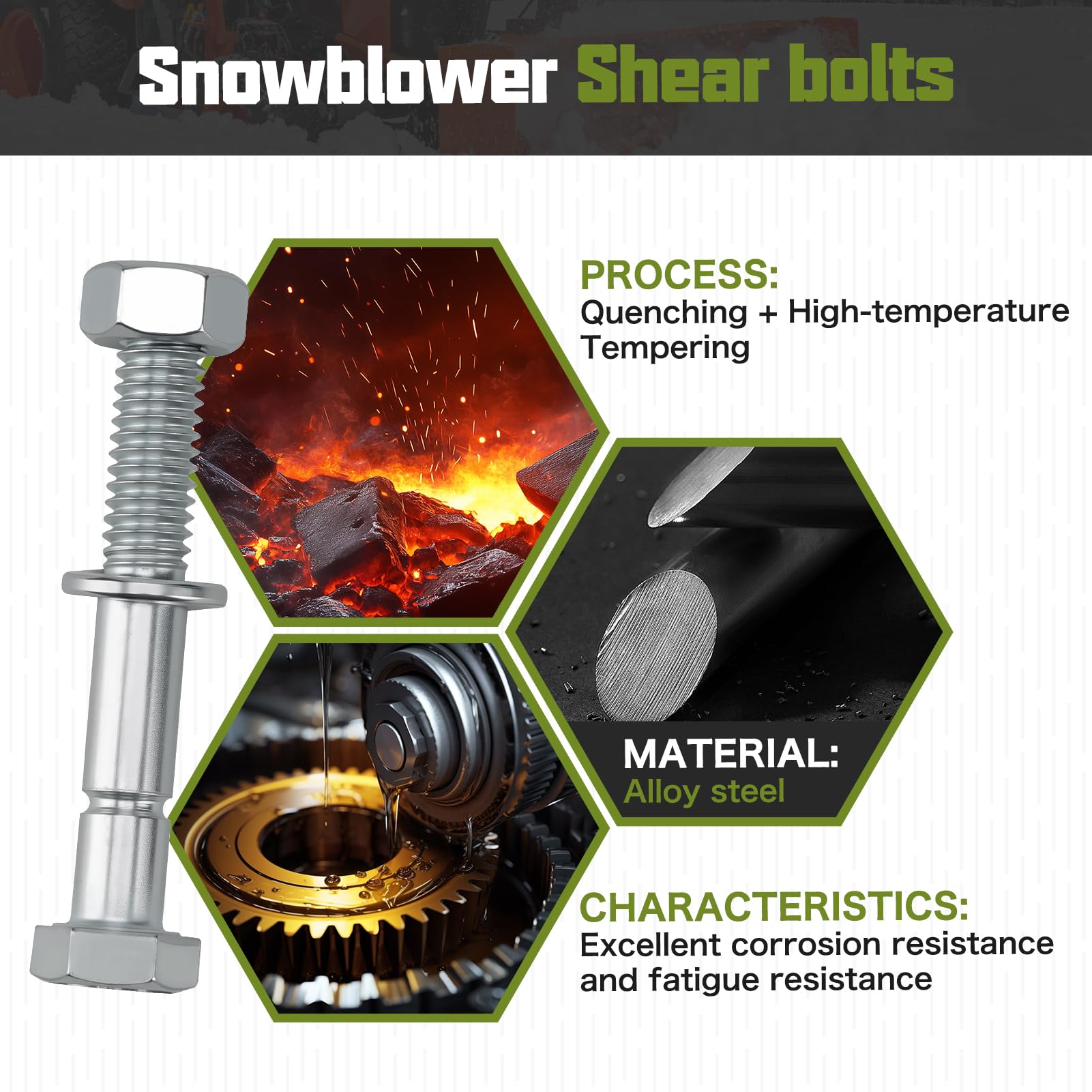 Snowblower Shear bolts

PROCESS:
Quenching + High-temperature Tempering

MATERIAL:
Alloy steel

CHARACTERISTICS:
Excellent corrosion resistance and fatigue resistance